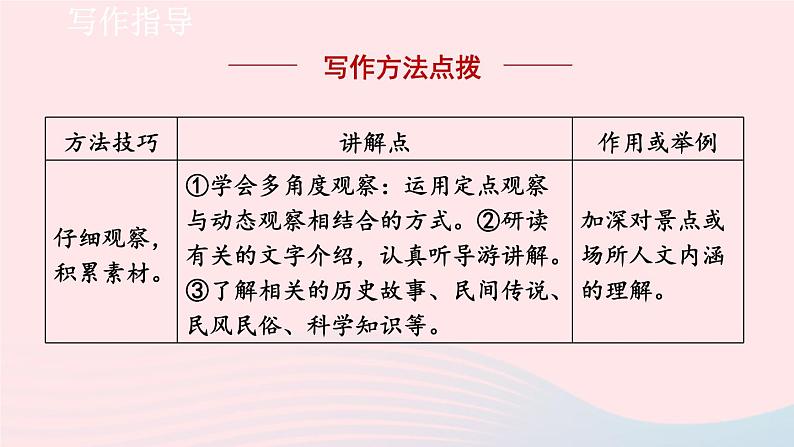 写作指导

写作方法点拨

| 方法技巧 | 讲解点 | 作用或举例 |
|---|---|---|
| 仔细观察，积累素材。 | ①学会多角度观察：运用定点观察与动态观察相结合的方式。②研读有关的文字介绍，认真听导游讲解。③了解相关的历史故事、民间传说、民风民俗、科学知识等。 | 加深对景点或场所人文内涵的理解。 |